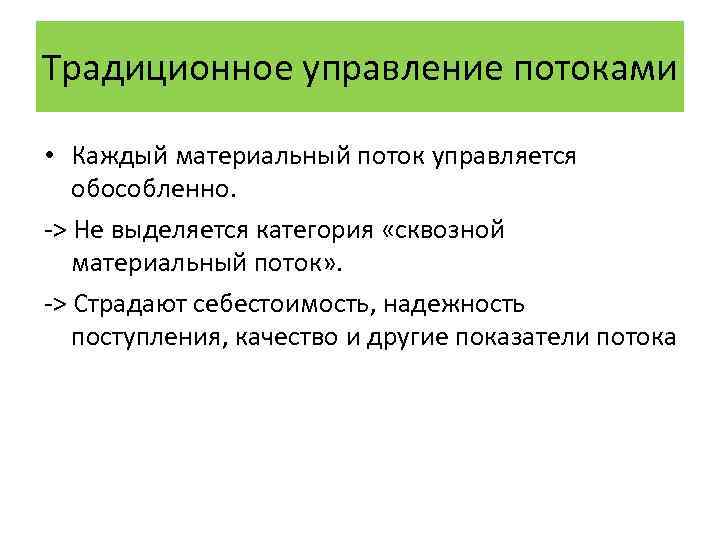 Традиционное управление потоками

• Каждый материальный поток управляется обособленно.

-> Не выделяется категория «сквозной материальный поток».

-> Страдают себестоимость, надежность поступления, качество и другие показатели потока